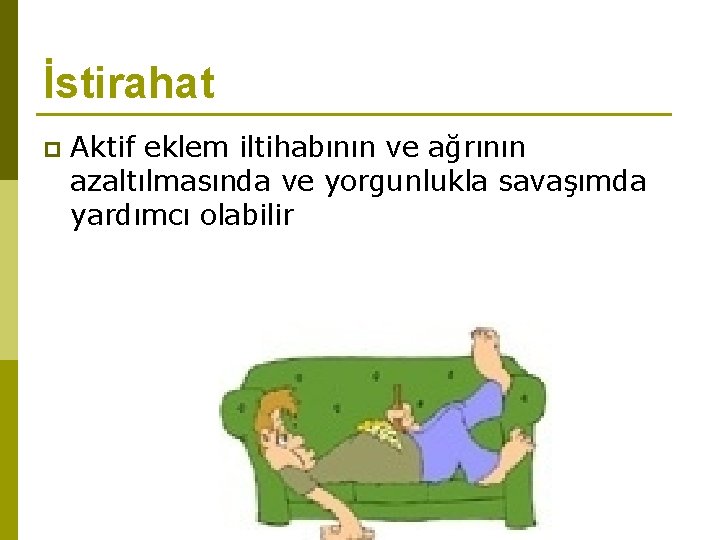 İstirahat

Aktif eklem iltihabının ve ağrının azaltılmasında ve yorgunlukla savaşımda yardımcı olabilir